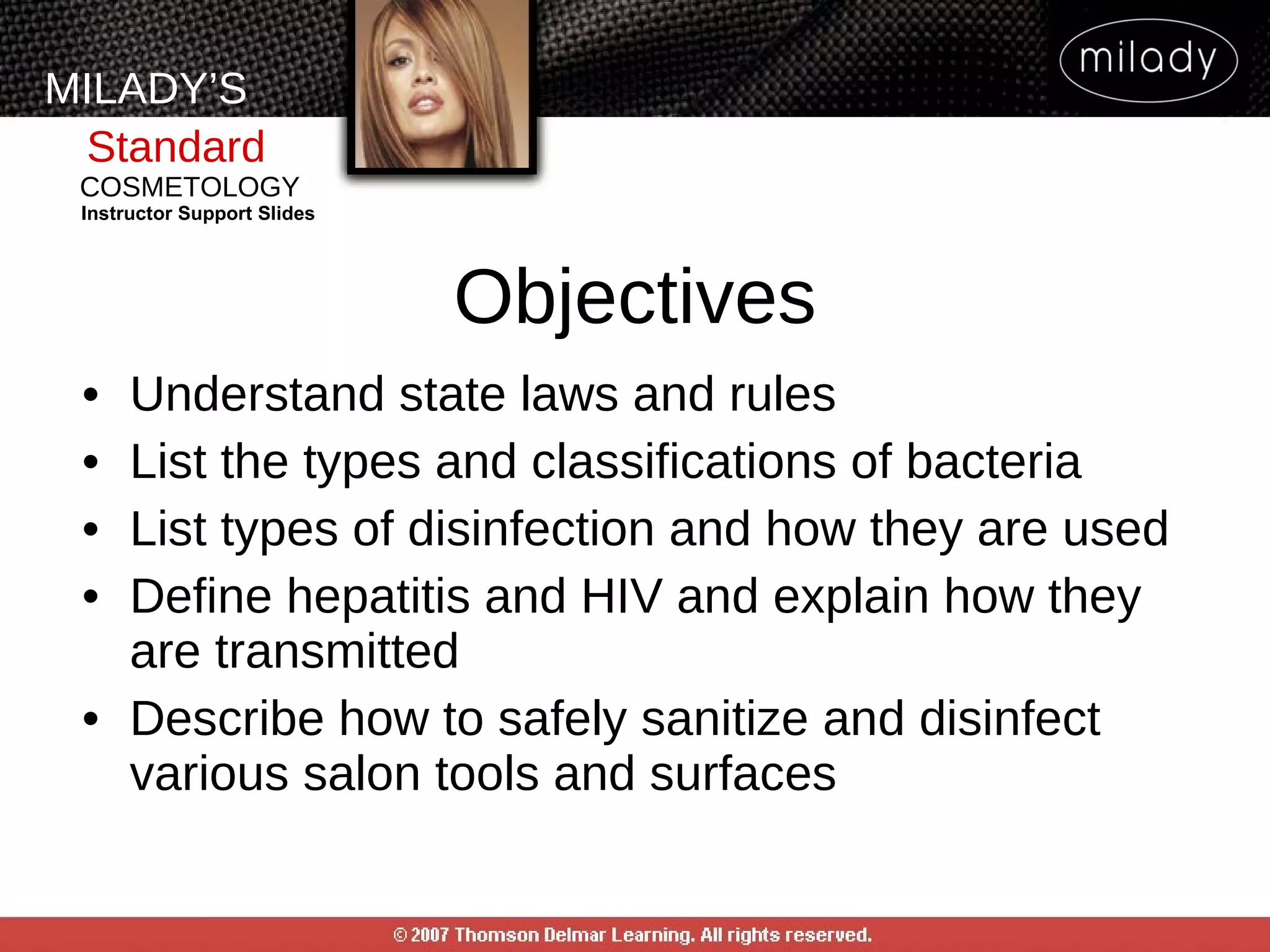 MILADY'S
Standard
COSMETOLOGY
Instructor Support Slides

milady

Objectives

• Understand state laws and rules
• List the types and classifications of bacteria
• List types of disinfection and how they are used
• Define hepatitis and HIV and explain how they are transmitted
• Describe how to safely sanitize and disinfect various salon tools and surfaces

© 2007 Thomson Delmar Learning. All rights reserved.